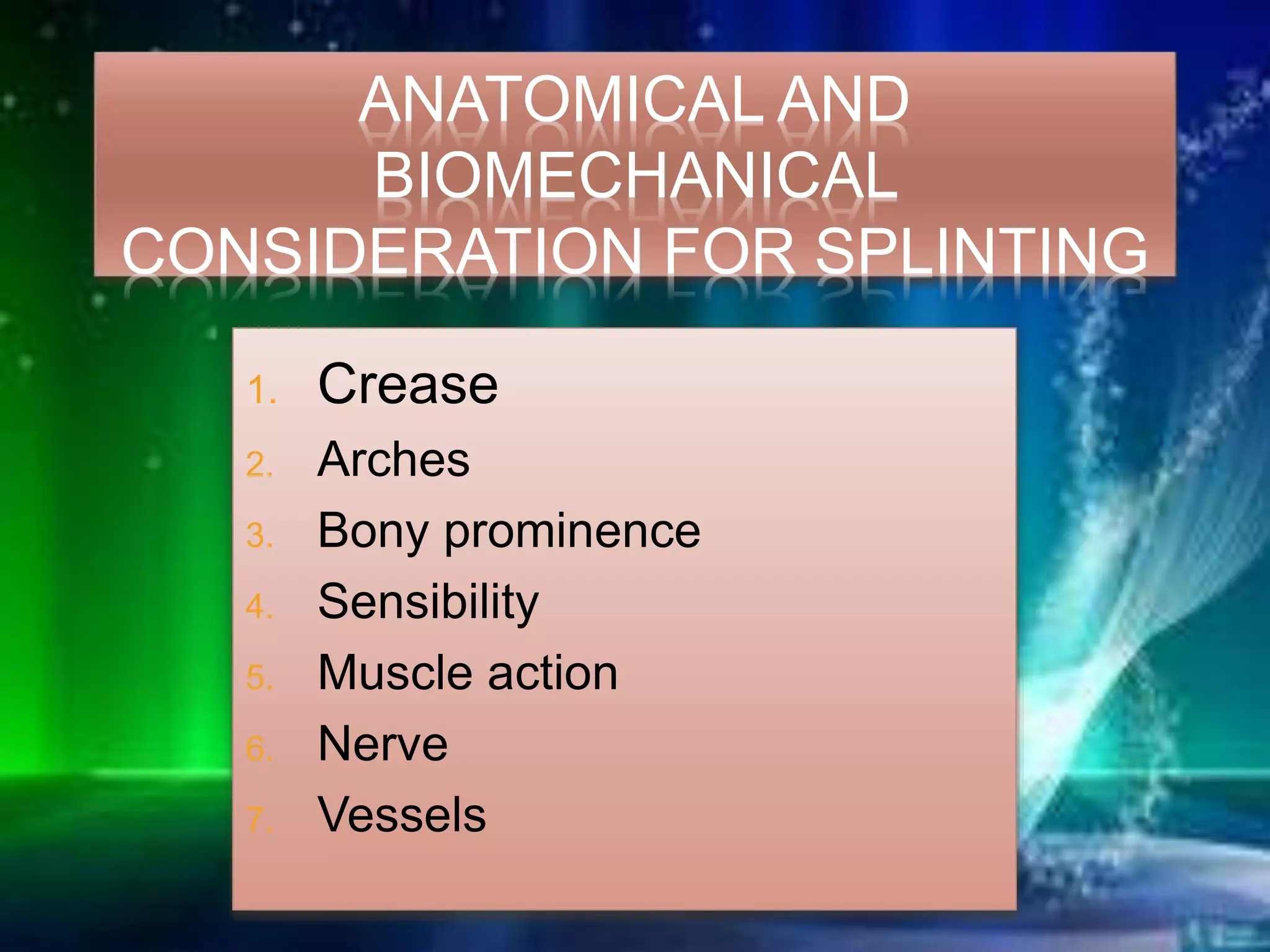 ANATOMICAL AND BIOMECHANICAL CONSIDERATION FOR SPLINTING

1. Crease
2. Arches
3. Bony prominence
4. Sensibility
5. Muscle action
6. Nerve
7. Vessels